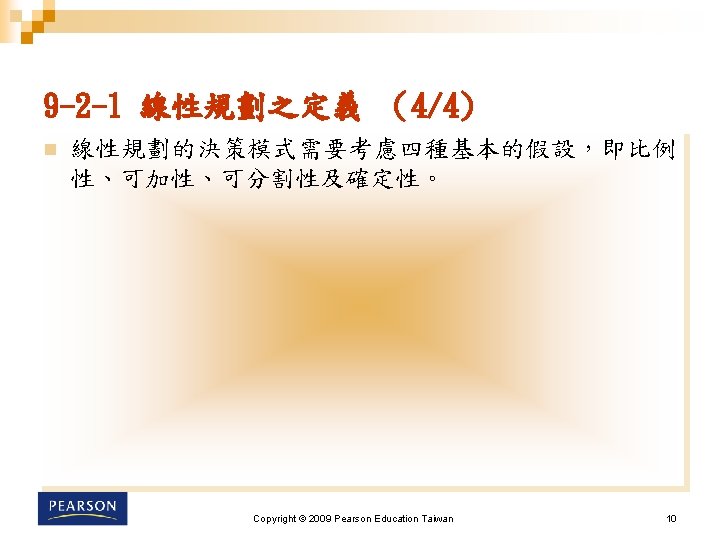 9-2-1 線性規劃之定義 (4/4)

線性規劃的決策模式需要考慮四種基本的假設，即比例性、可加性、可分割性及確定性。

PEARSON

Copyright © 2009 Pearson Education Taiwan

10